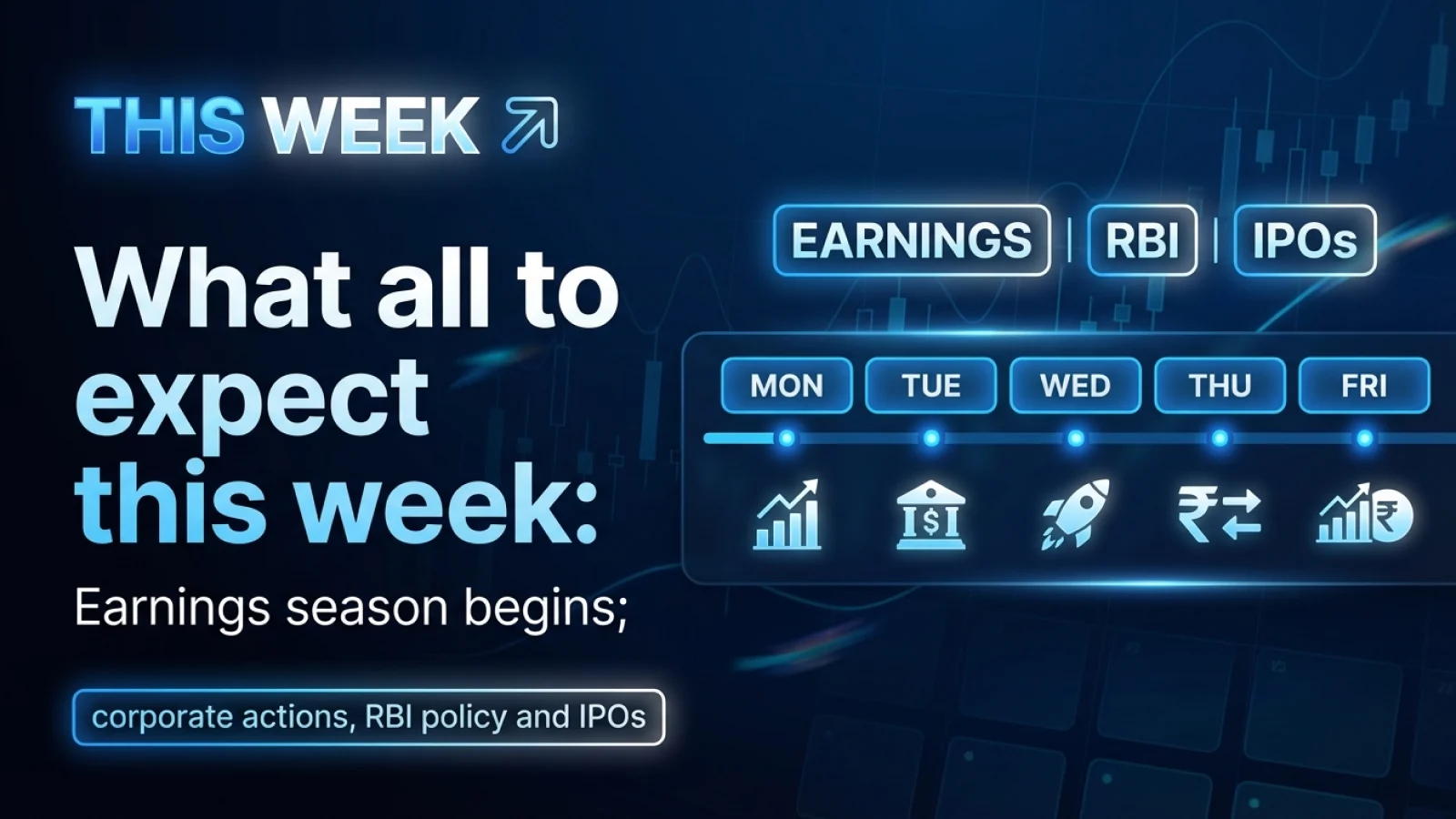 THIS WEEK

What all to expect this week:

Earnings season begins;

corporate actions, RBI policy and IPOs

EARNINGS | RBI | IPOs

MON TUE WED THU FRI